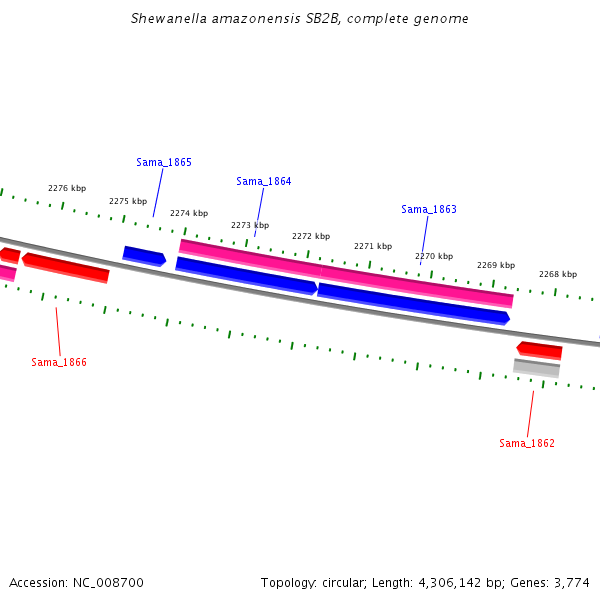 Shewanella amazonensis SB2B, complete genome

Sama_1865

Sama_1864

Sama_1863

2276 kbp

2275 kbp

2274 kbp

2273 kbp

2272 kbp

2271 kbp

2270 kbp

2269 kbp

2268 kbp

Sama_1866

Sama_1862

Accession: NC_008700

Topology: circular; Length: 4,306,142 bp; Genes: 3,774